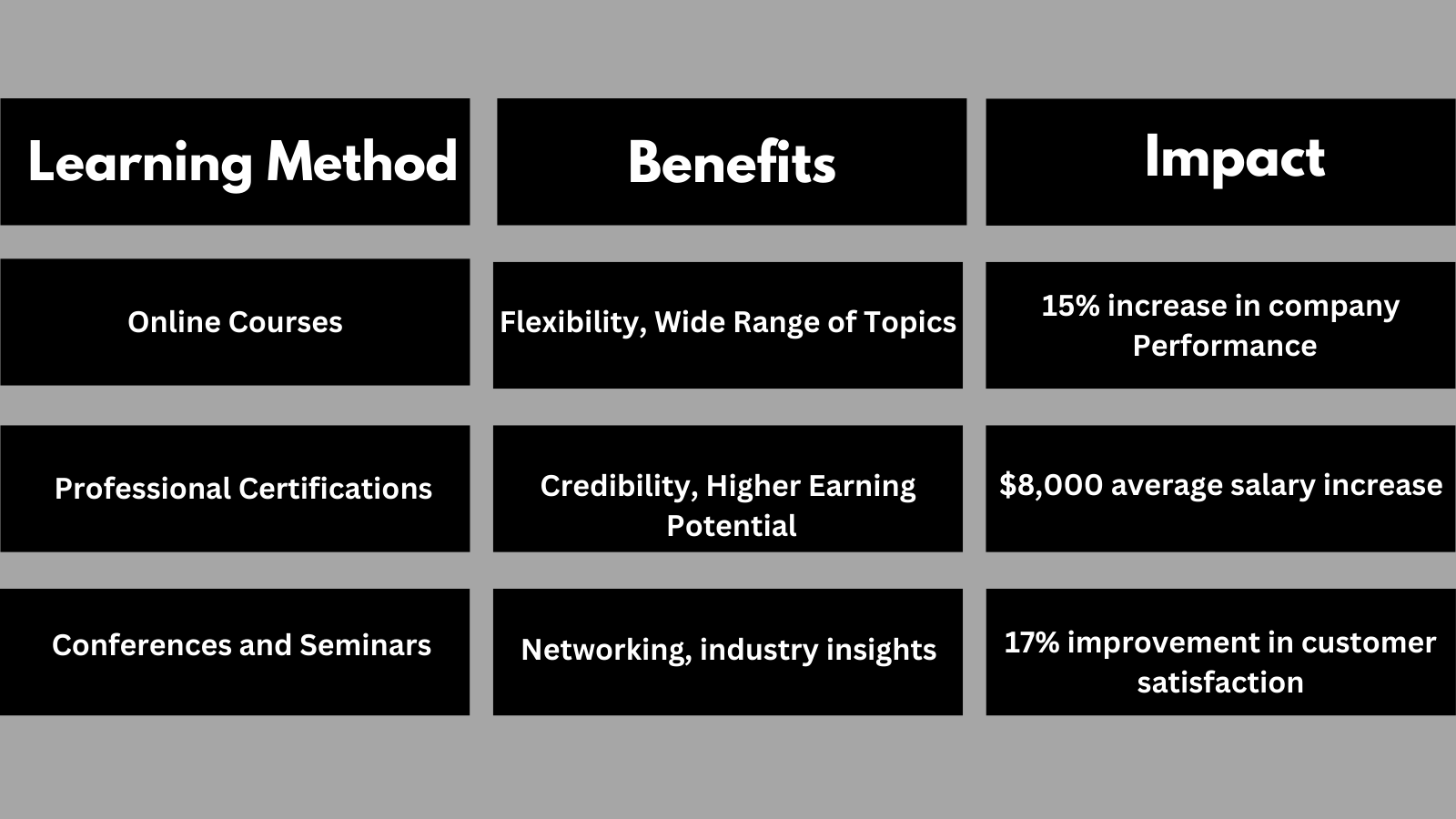 | Learning Method | Benefits | Impact |
|---|---|---|
| Online Courses | Flexibility, Wide Range of Topics | 15% increase in company Performance |
| Professional Certifications | Credibility, Higher Earning Potential | \$8,000 average salary increase |
| Conferences and Seminars | Networking, industry insights | 17% improvement in customer satisfaction |